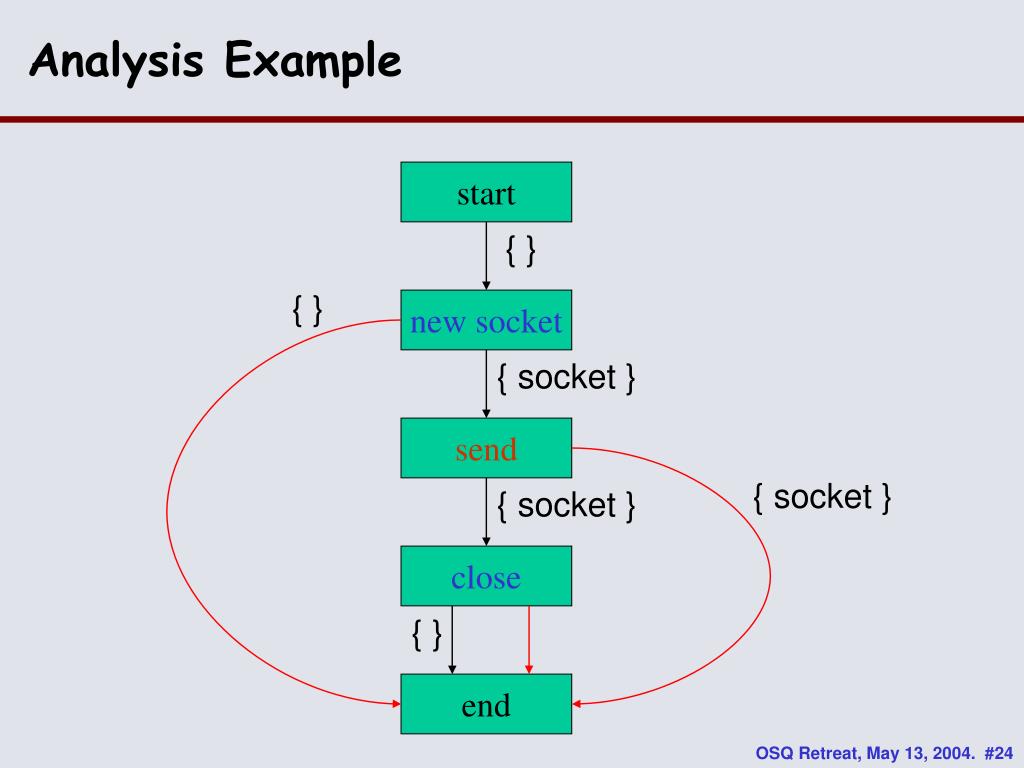 Analysis Example

start

{ }

{ }

new socket

{ socket }

send

{ socket }

{ socket }

close

{ }

end

OSQ Retreat, May 13, 2004. #24